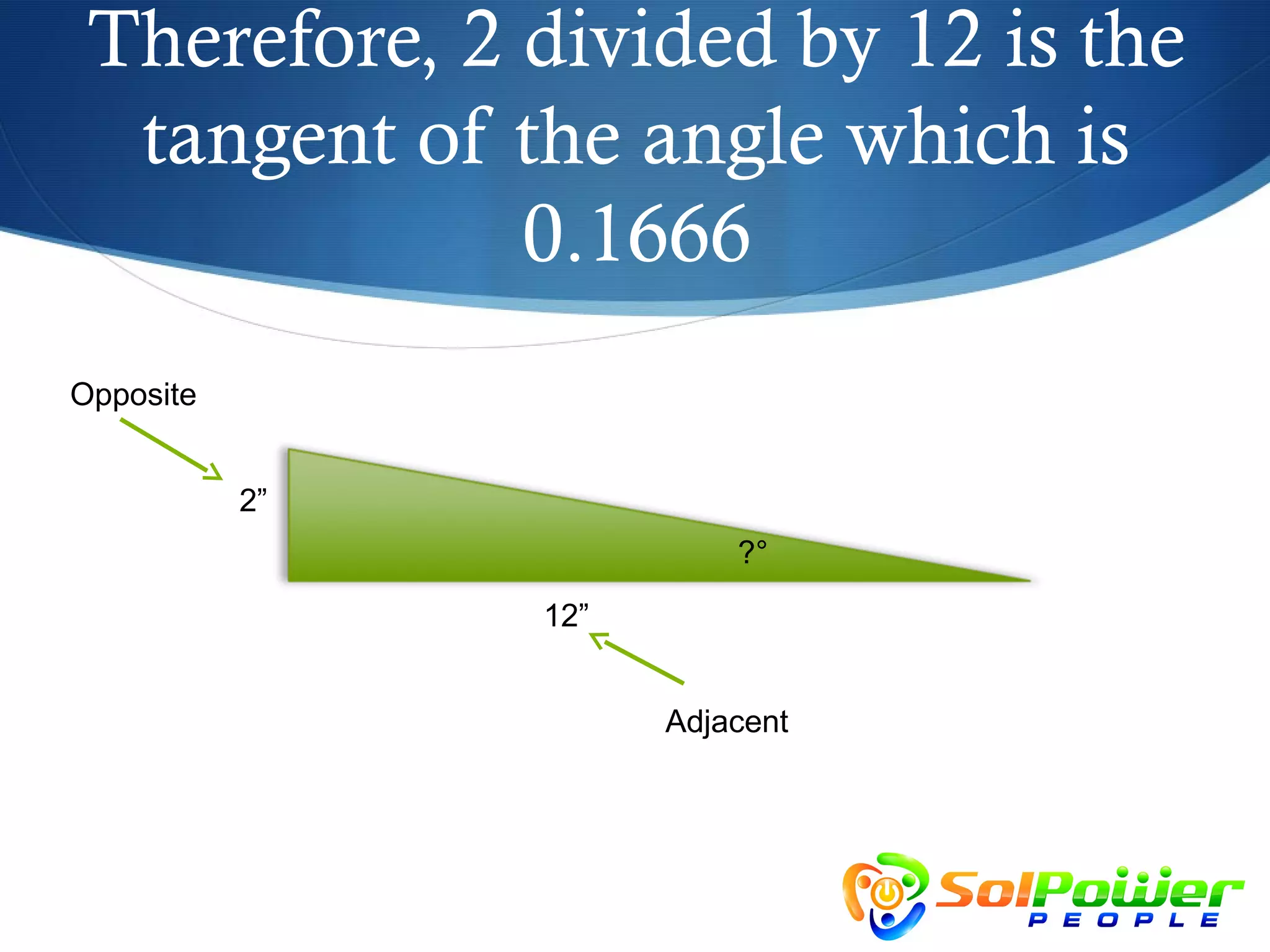 Therefore, 2 divided by 12 is the tangent of the angle which is 0.1666

Opposite

2”

?°

12”

Adjacent

SolPower PEOPLE